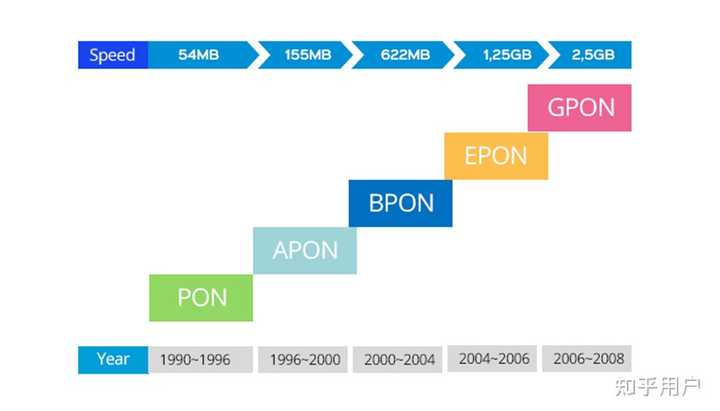 Speed 54MB 155MB 622MB 1,25GB 2,5GB

GPON

EPON

BPON

APON

PON

Year 1990~1996 1996~2000 2000~2004 2004~2006 2006~2008

知乎用户